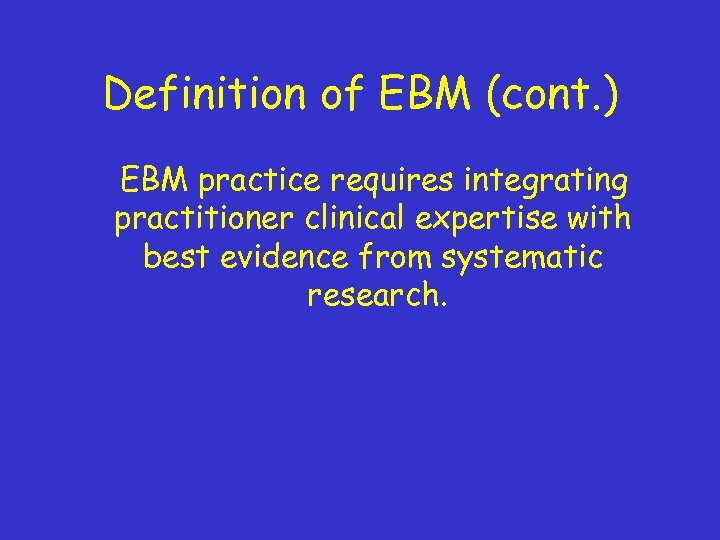 Definition of EBM (cont.)

EBM practice requires integrating practitioner clinical expertise with best evidence from systematic research.